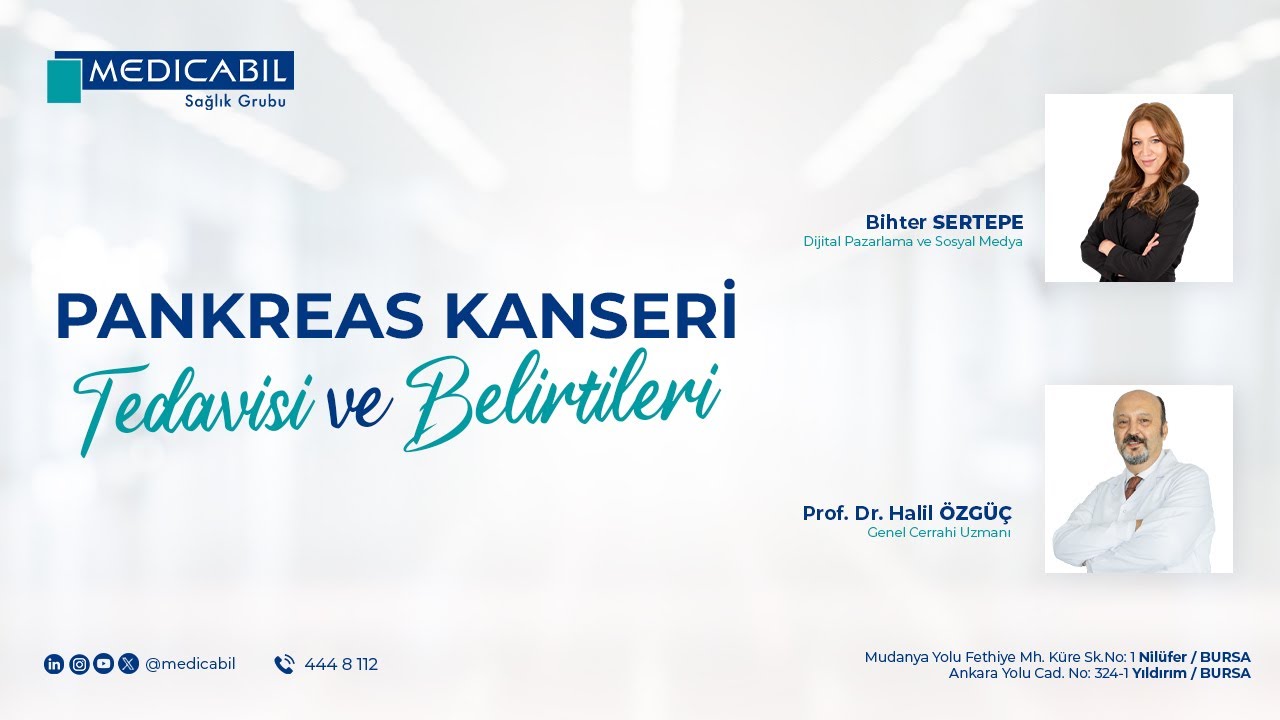 MEDICABIL
Sağlık Grubu

Bihter SERTEPE
Dijital Pazarlama ve Sosyal Medya

PANKREAS KANSERİ
Tedavisi ve Belirtileri

Prof. Dr. Halil ÖZGÜÇ
Genel Cerrahi Uzmanı

@medicabil 444 8 112

Mudanya Yolu Fethiye Mh. Küre Sk.No: 1 Nilüfer / BURSA
Ankara Yolu Cad. No: 324-1 Yıldırım / BURSA